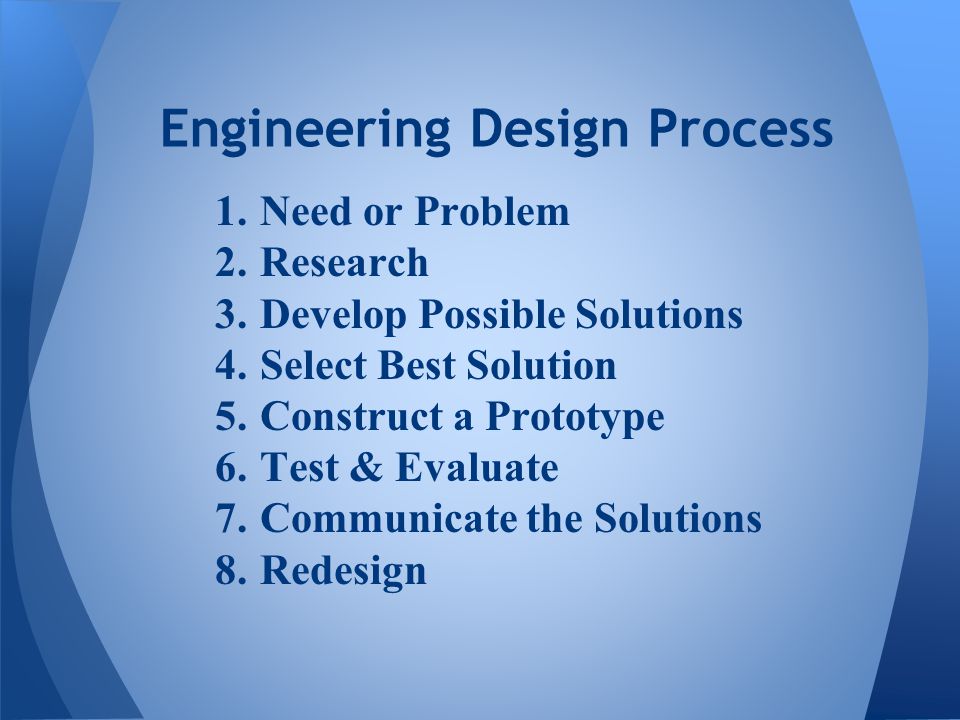 Engineering Design Process

1. Need or Problem
2. Research
3. Develop Possible Solutions
4. Select Best Solution
5. Construct a Prototype
6. Test & Evaluate
7. Communicate the Solutions
8. Redesign